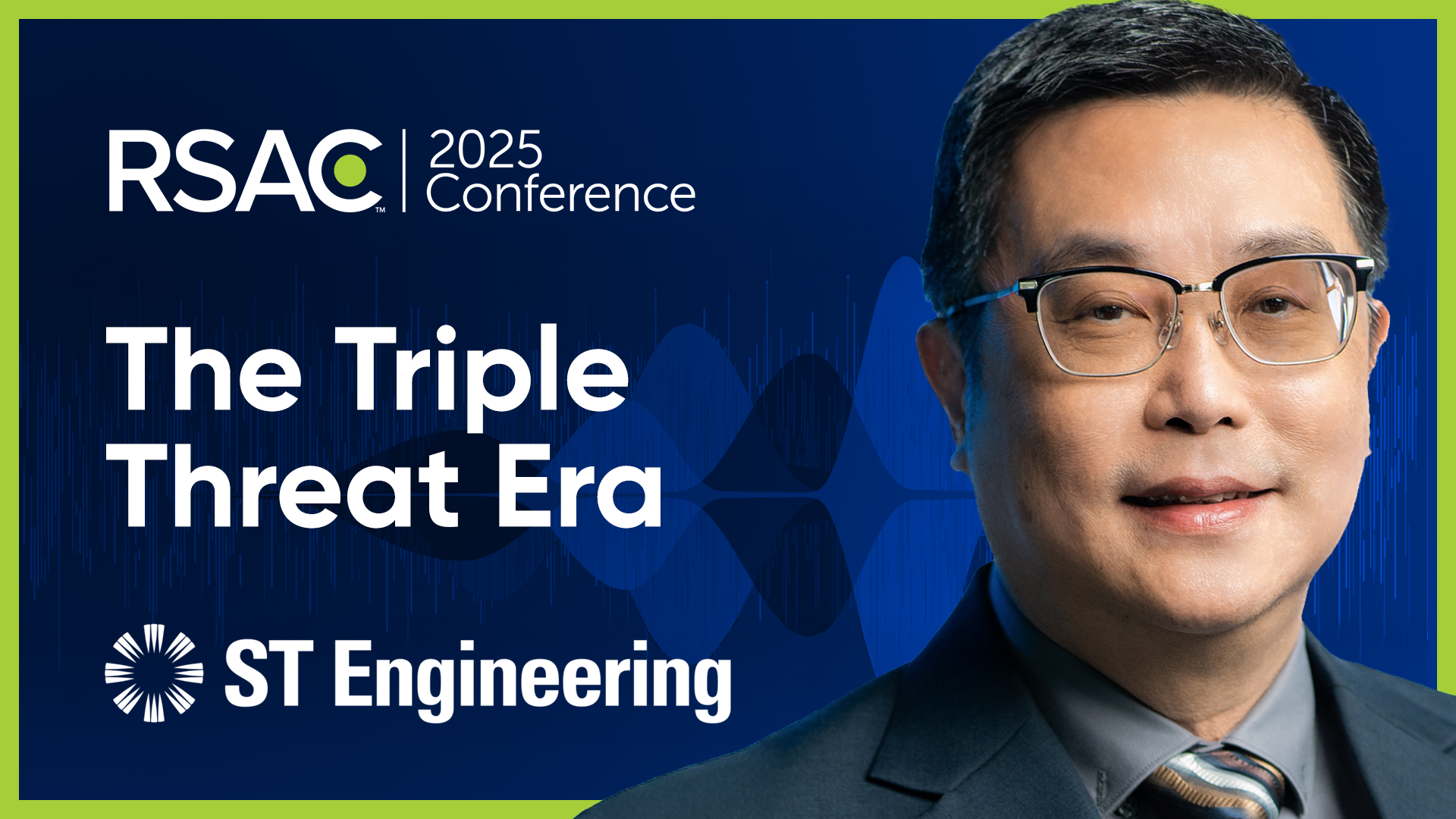 RSAC™ | 2025 Conference

The Triple Threat Era

ST Engineering